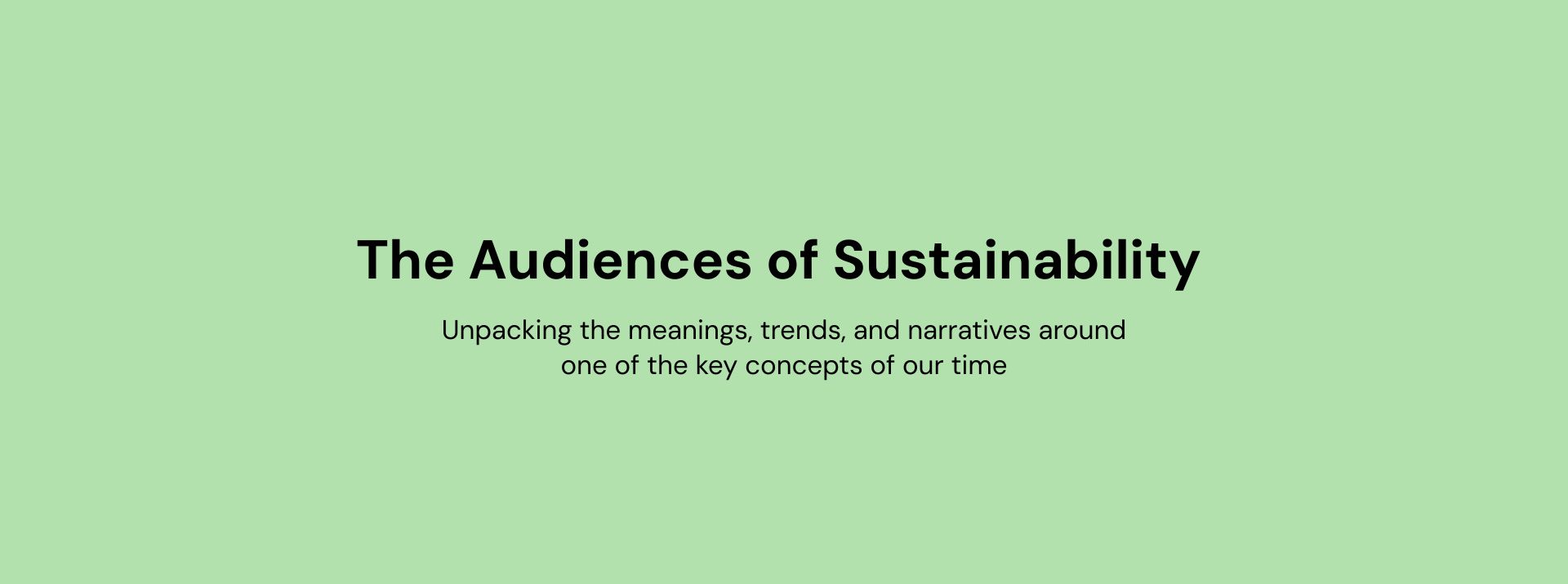 The Audiences of Sustainability

Unpacking the meanings, trends, and narratives around one of the key concepts of our time